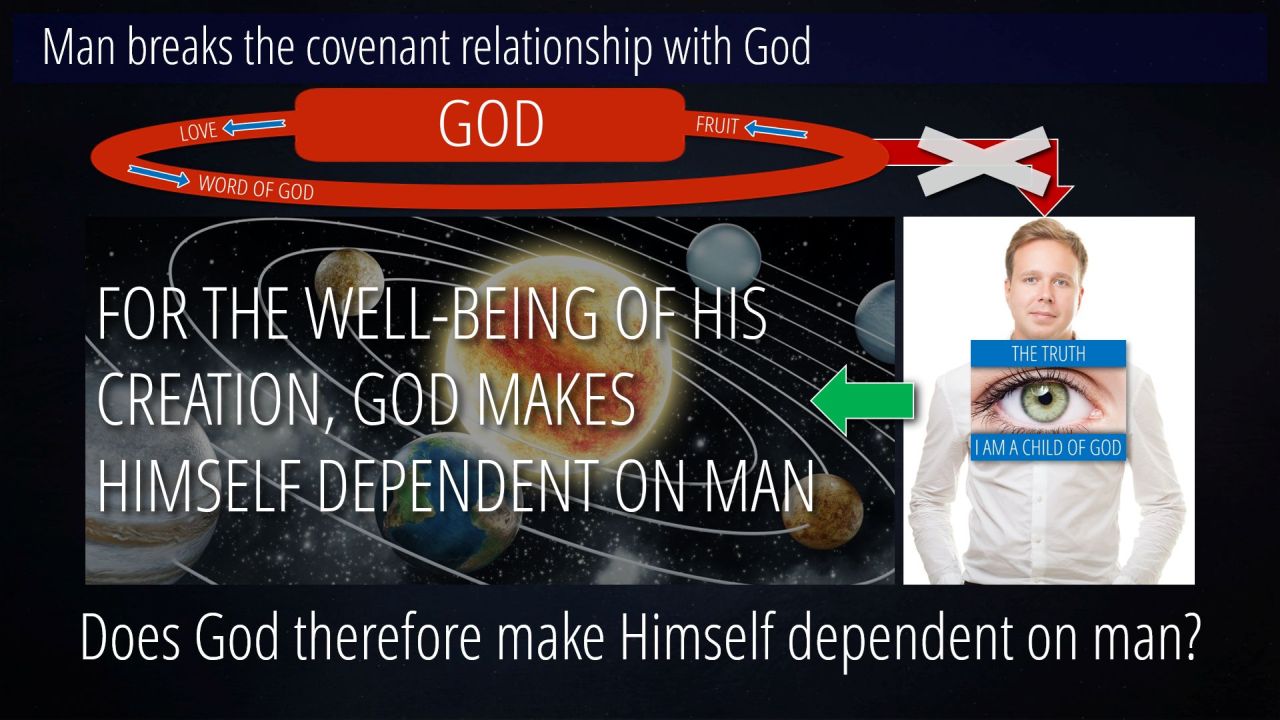 Man breaks the covenant relationship with God

LOVE

GOD

FRUIT

WORD OF GOD

FOR THE WELL-BEING OF HIS CREATION, GOD MAKES HIMSELF DEPENDENT ON MAN

THE TRUTH

I AM A CHILD OF GOD

Does God therefore make Himself dependent on man?